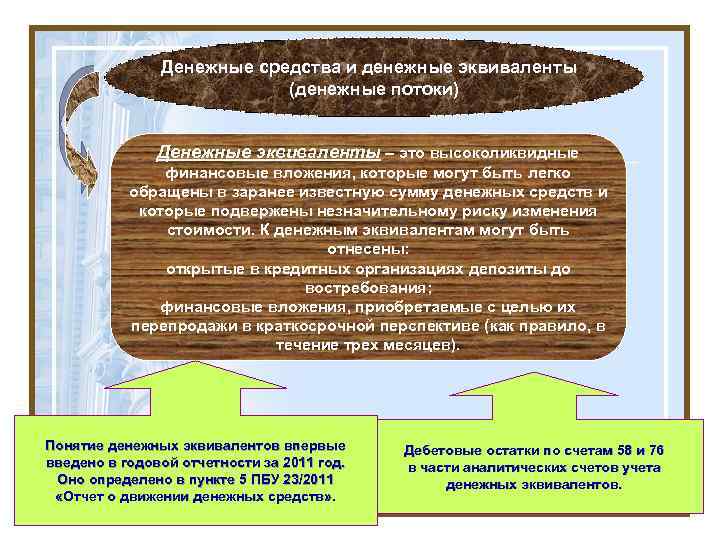 Денежные средства и денежные эквиваленты
(денежные потоки)

Денежные эквиваленты – это высоколиквидные финансовые вложения, которые могут быть легко обращены в заранее известную сумму денежных средств и которые подвержены незначительному риску изменения стоимости. К денежным эквивалентам могут быть отнесены:
открытые в кредитных организациях депозиты до востребования;
финансовые вложения, приобретаемые с целью их перепродажи в краткосрочной перспективе (как правило, в течение трех месяцев).

Понятие денежных эквивалентов впервые введено в годовой отчетности за 2011 год. Оно определено в пункте 5 ПБУ 23/2011 «Отчет о движении денежных средств».

Дебетовые остатки по счетам 58 и 76 в части аналитических счетов учета денежных эквивалентов.